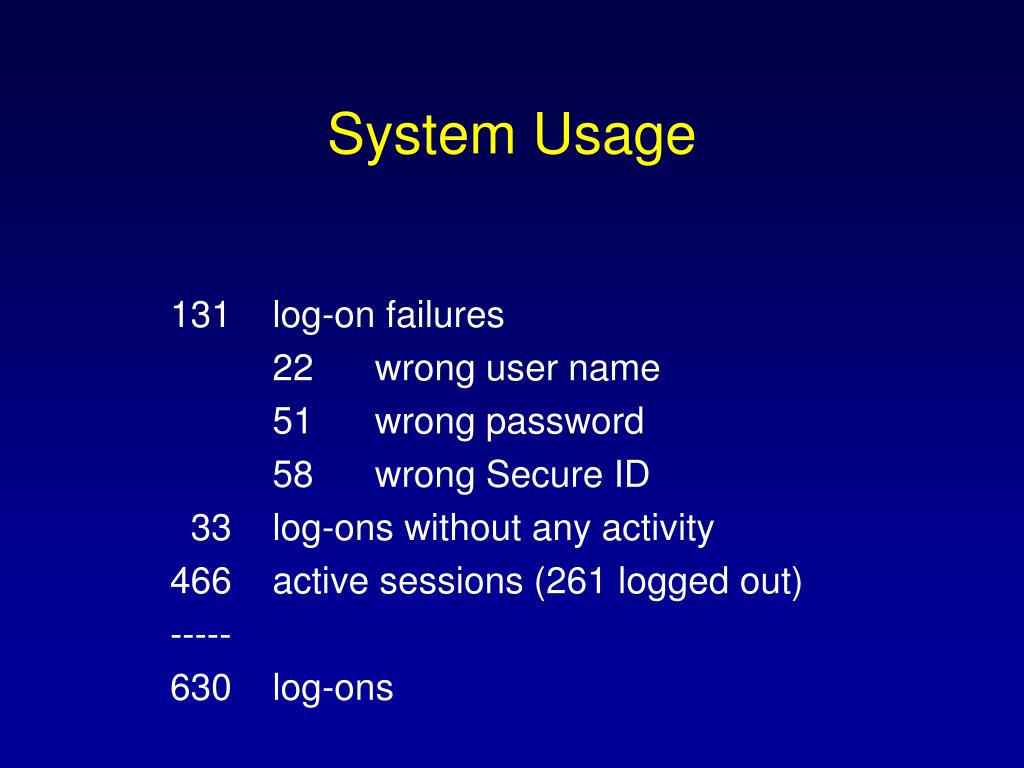 System Usage

131 log-on failures
22 wrong user name
51 wrong password
58 wrong Secure ID
33 log-ons without any activity
466 active sessions (261 logged out)
-----
630 log-ons